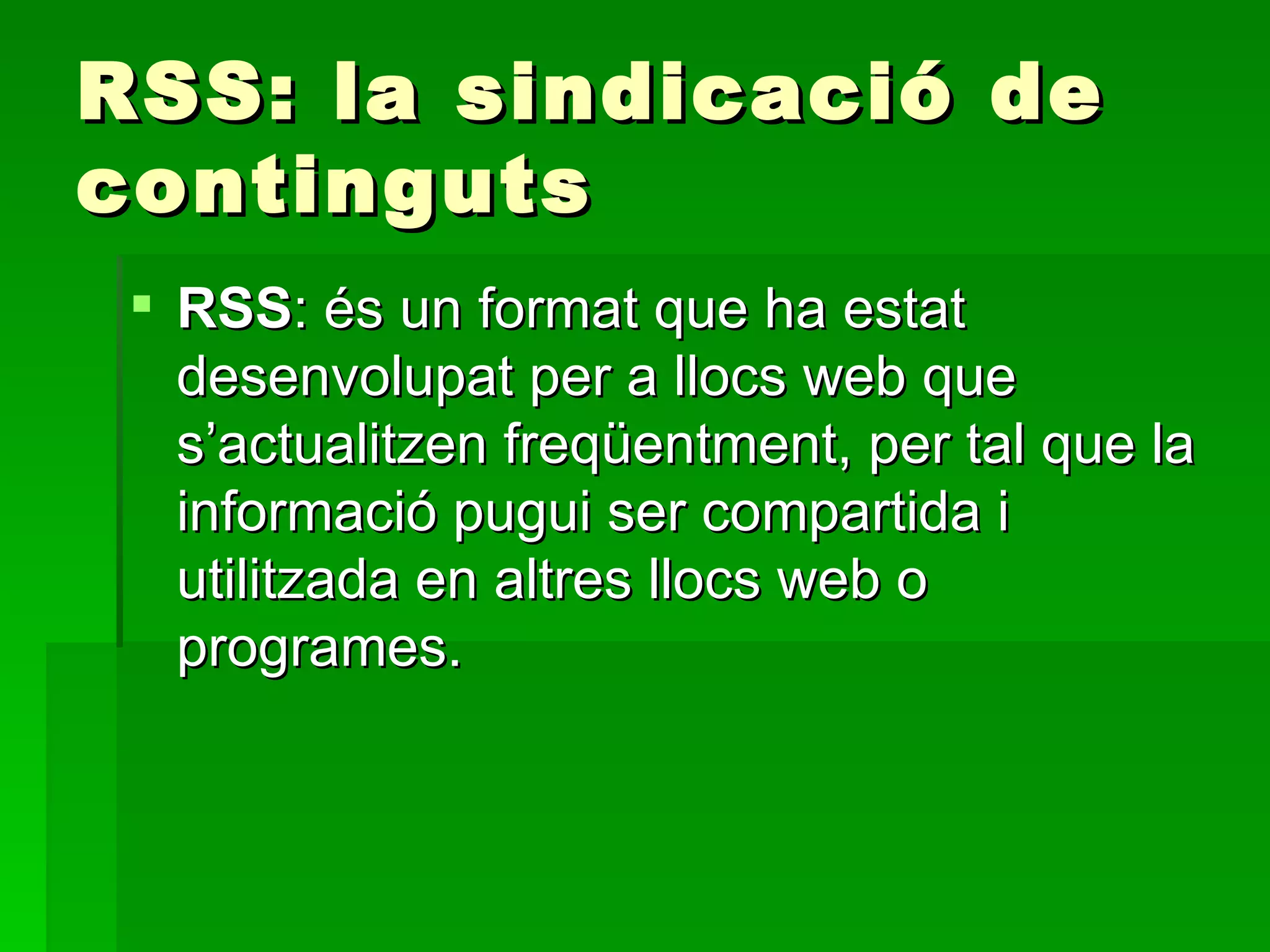 RSS: la sindicació de continguts

▪ RSS: és un format que ha estat desenvolupat per a llocs web que s’actualitzen freqüentment, per tal que la informació pugui ser compartida i utilitzada en altres llocs web o programes.